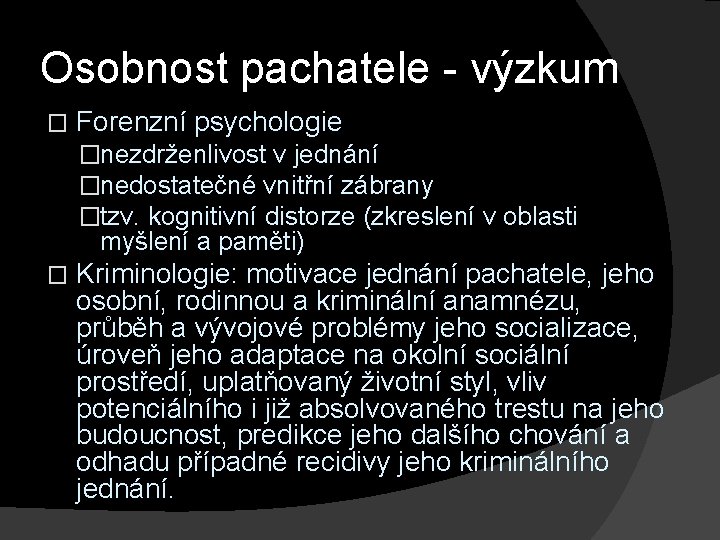 Osobnost pachatele - výzkum

□ Forenzní psychologie

□nezdrženlivost v jednání

□nedostatečné vnitřní zábrany

□tzv. kognitivní distorze (zkreslení v oblasti myšlení a paměti)

□ Kriminologie: motivace jednání pachatele, jeho osobní, rodinnou a kriminální anamnézu, průběh a vývojové problémy jeho socializace, úroveň jeho adaptace na okolní sociální prostředí, uplatňovaný životní styl, vliv potenciálního i již absolvovaného trestu na jeho budoucnost, predikce jeho dalšího chování a odhadu případné recidivy jeho kriminálního jednání.